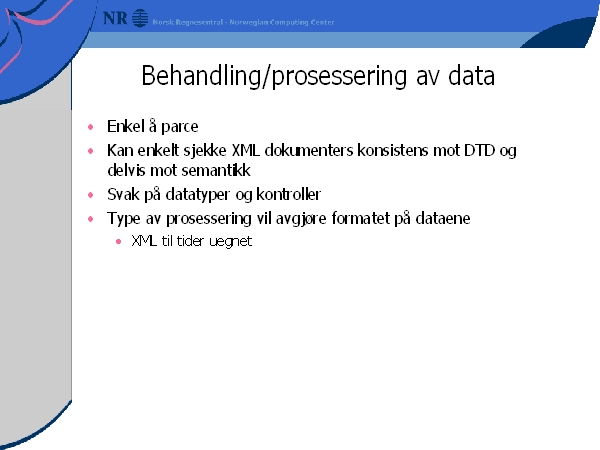 NR Norsk Regnesentral - Norwegian Computing Center

Behandling/prosessering av data

• Enkel å parce
• Kan enkelt sjekke XML dokumenters konsistens mot DTD og delvis mot semantikk
• Svak på datatyper og kontroller
• Type av prosessering vil avgjøre formatet på dataene
  • XML til tider uegnet